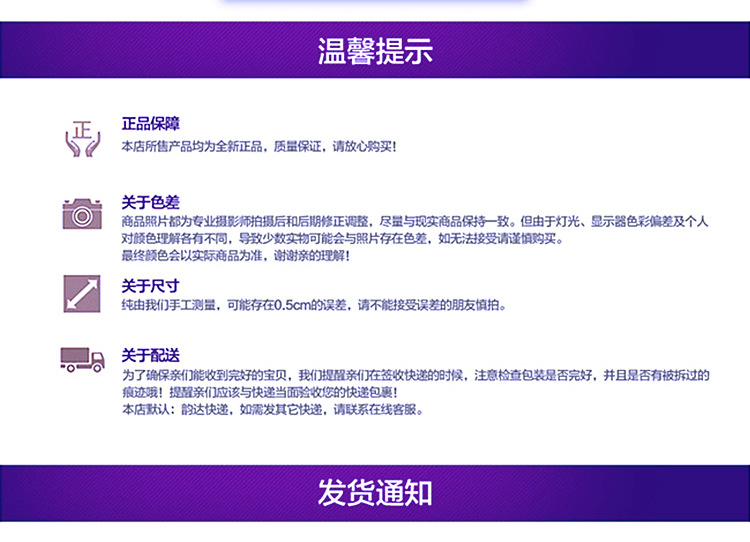 温馨提示

正

正品保障
本店所售产品均为全新正品，质量保证，请放心购买！

关于色差
商品照片都为专业摄影师拍摄后和后期修正调整，尽量与现实商品保持一致。但由于灯光、显示器色彩偏差及个人对颜色理解各有不同，导致少数实物可能会与照片存在色差，如无法接受请谨慎购买。
最终颜色会以实际商品为准，谢谢亲的理解！

关于尺寸
纯由我们手工测量，可能存在0.5cm的误差，请不能接受误差的朋友慎拍。

关于配送
为了确保亲们能收到完好的宝贝，我们提醒亲们在签收快递的时候，注意检查包装是否完好，并且是否有被拆过的痕迹哦！提醒亲们应该与快递当面验收您的快递包裹！
本店默认：韵达快递，如需发其它快递，请联系在线客服。

发货通知